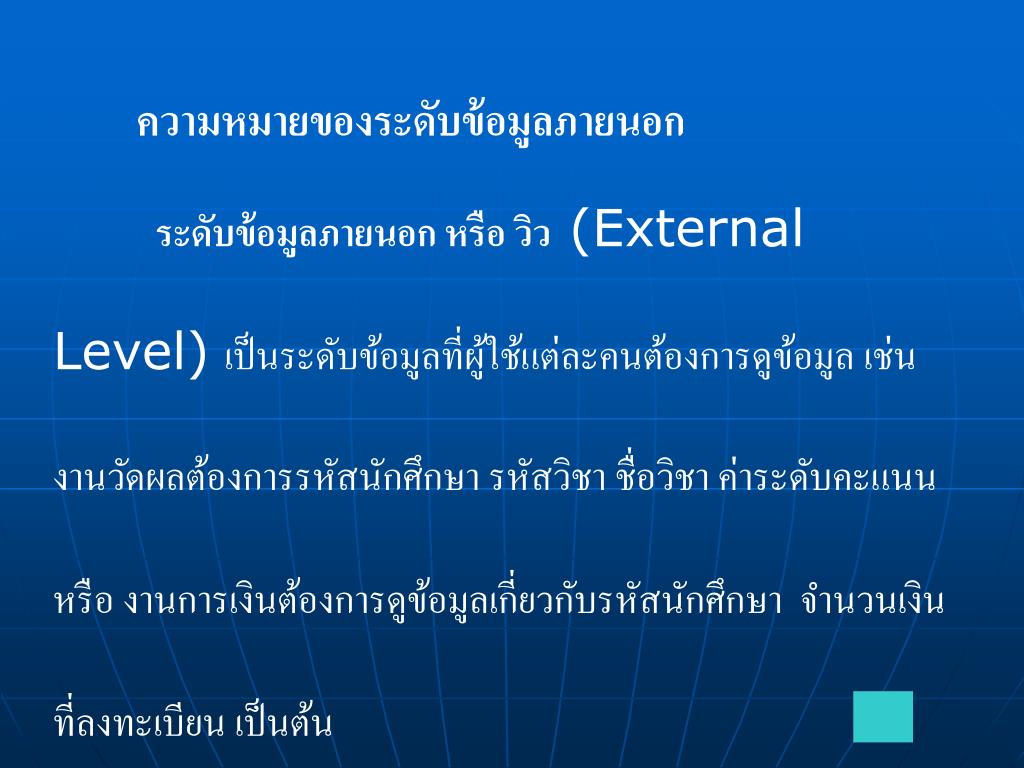 ความหมายของระดับข้อมูลภายนอก

ระดับข้อมูลภายนอก หรือ วิว (External Level) เป็นระดับข้อมูลที่ผู้ใช้แต่ละคนต้องการดูข้อมูล เช่น งานวัดผลต้องการรหัสนักศึกษา รหัสวิชา ชื่อวิชา ค่าระดับคะแนน หรือ งานการเงินต้องการดูข้อมูลเกี่ยวกับรหัสนักศึกษา จำนวนเงินที่ลงทะเบียน เป็นต้น